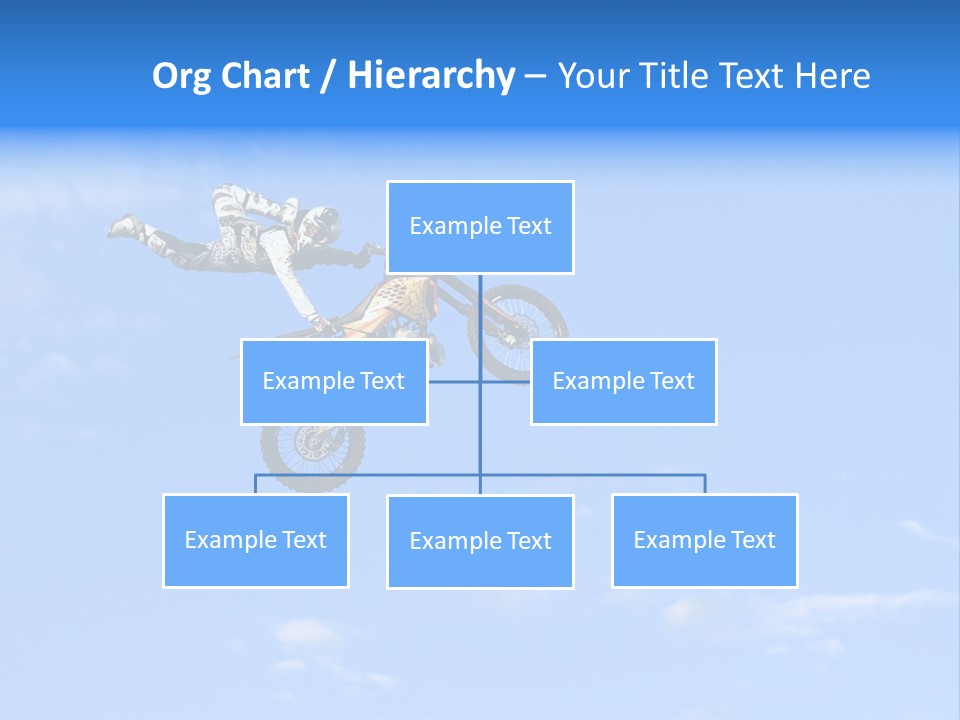 Org Chart / Hierarchy – Your Title Text Here

Example Text

Example Text

Example Text

Example Text

Example Text

Example Text